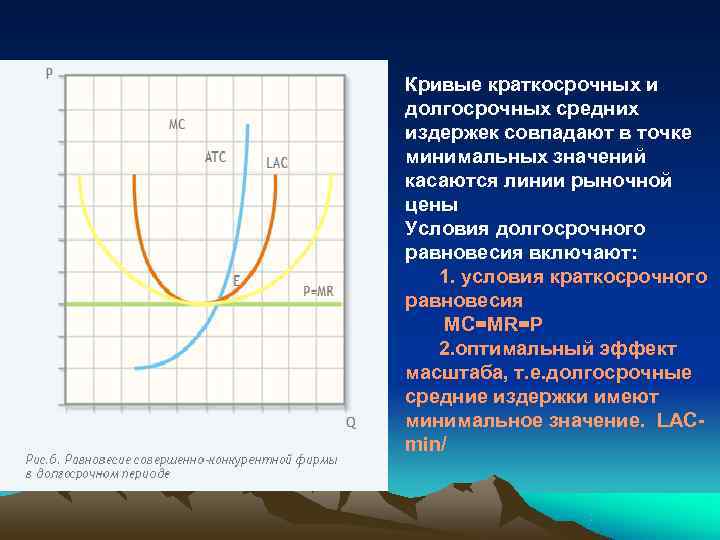 P

MC

ATC

LAC

E

P=MR

Q

Рис.6. Равновесие совершенно-конкурентной фирмы в долгосрочном периоде

Кривые краткосрочных и долгосрочных средних издержек совпадают в точке минимальных значений касаются линии рыночной цены

Условия долгосрочного равновесия включают:

1. условия краткосрочного равновесия

MC=MR=P

2.оптимальный эффект масштаба, т.е.долгосрочные средние издержки имеют минимальное значение. LAC-min/